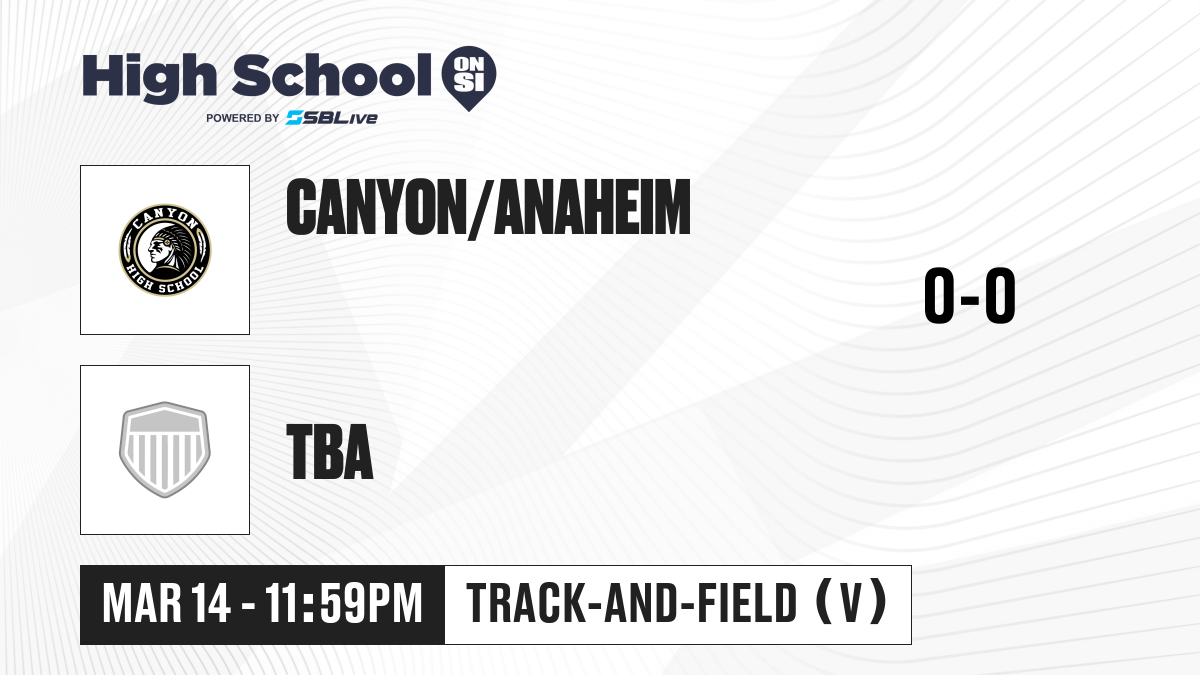 High School ON SI
POWERED BY SBLive

CANYON
HIGH SCHOOL

CANYON/ANAHEIM

0-0

TBA

MAR 14 - 11:59PM

TRACK-AND-FIELD (V)